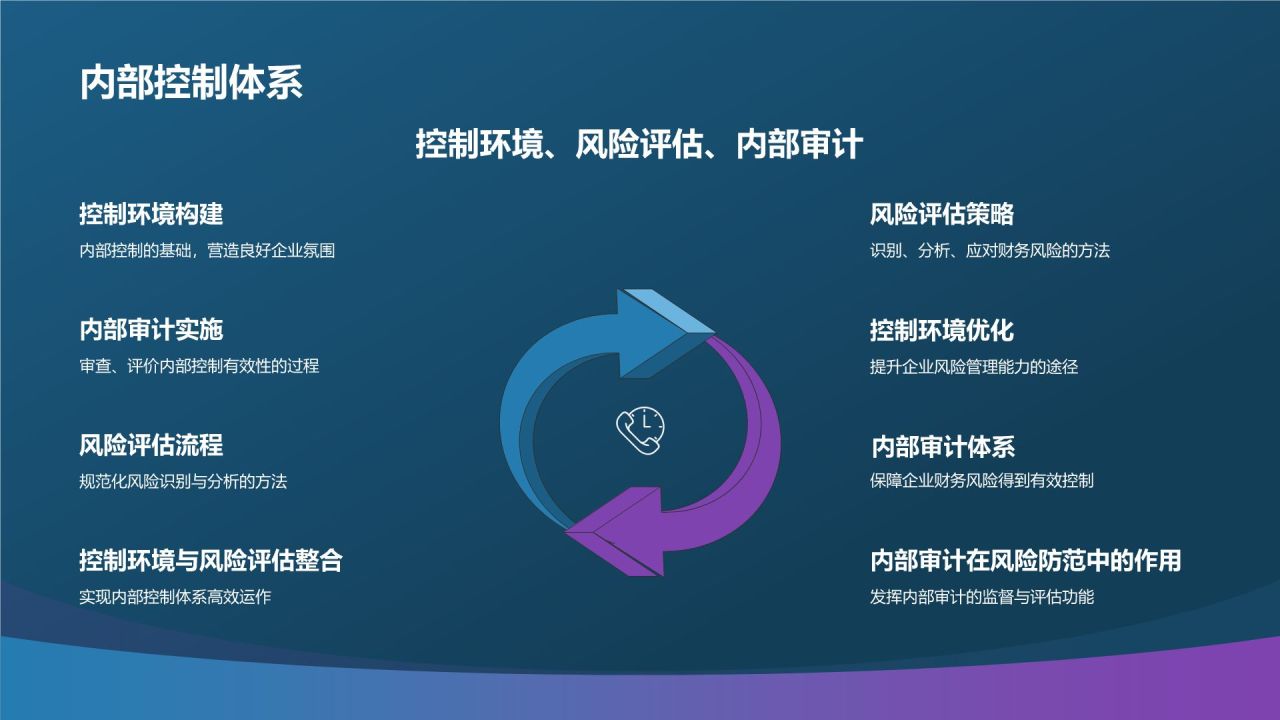 内部控制体系

控制环境、风险评估、内部审计

控制环境构建
内部控制的基础，营造良好企业氛围

内部审计实施
审查、评价内部控制有效性的过程

风险评估流程
规范化风险识别与分析的方法

控制环境与风险评估整合
实现内部控制体系高效运作

风险评估策略
识别、分析、应对财务风险的方法

控制环境优化
提升企业风险管理能力的途径

内部审计体系
保障企业财务风险得到有效控制

内部审计在风险防范中的作用
发挥内部审计的监督与评估功能